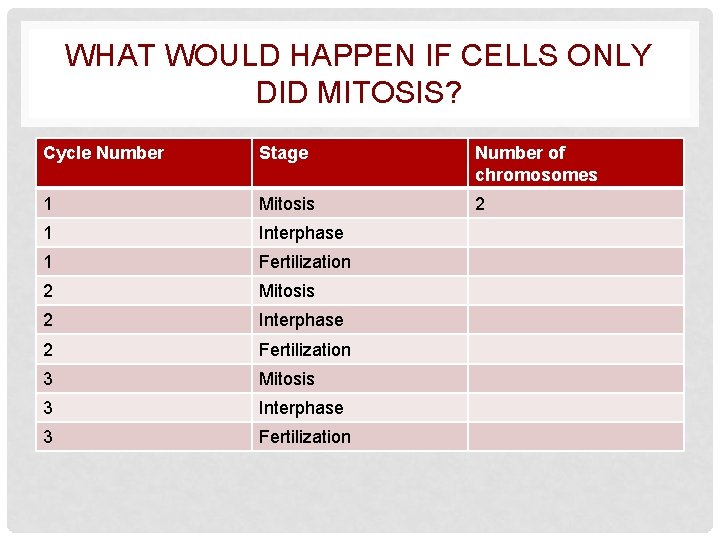 WHAT WOULD HAPPEN IF CELLS ONLY DID MITOSIS?

| Cycle Number | Stage | Number of chromosomes |
|---|---|---|
| 1 | Mitosis | 2 |
| 1 | Interphase | |
| 1 | Fertilization | |
| 2 | Mitosis | |
| 2 | Interphase | |
| 2 | Fertilization | |
| 3 | Mitosis | |
| 3 | Interphase | |
| 3 | Fertilization | |